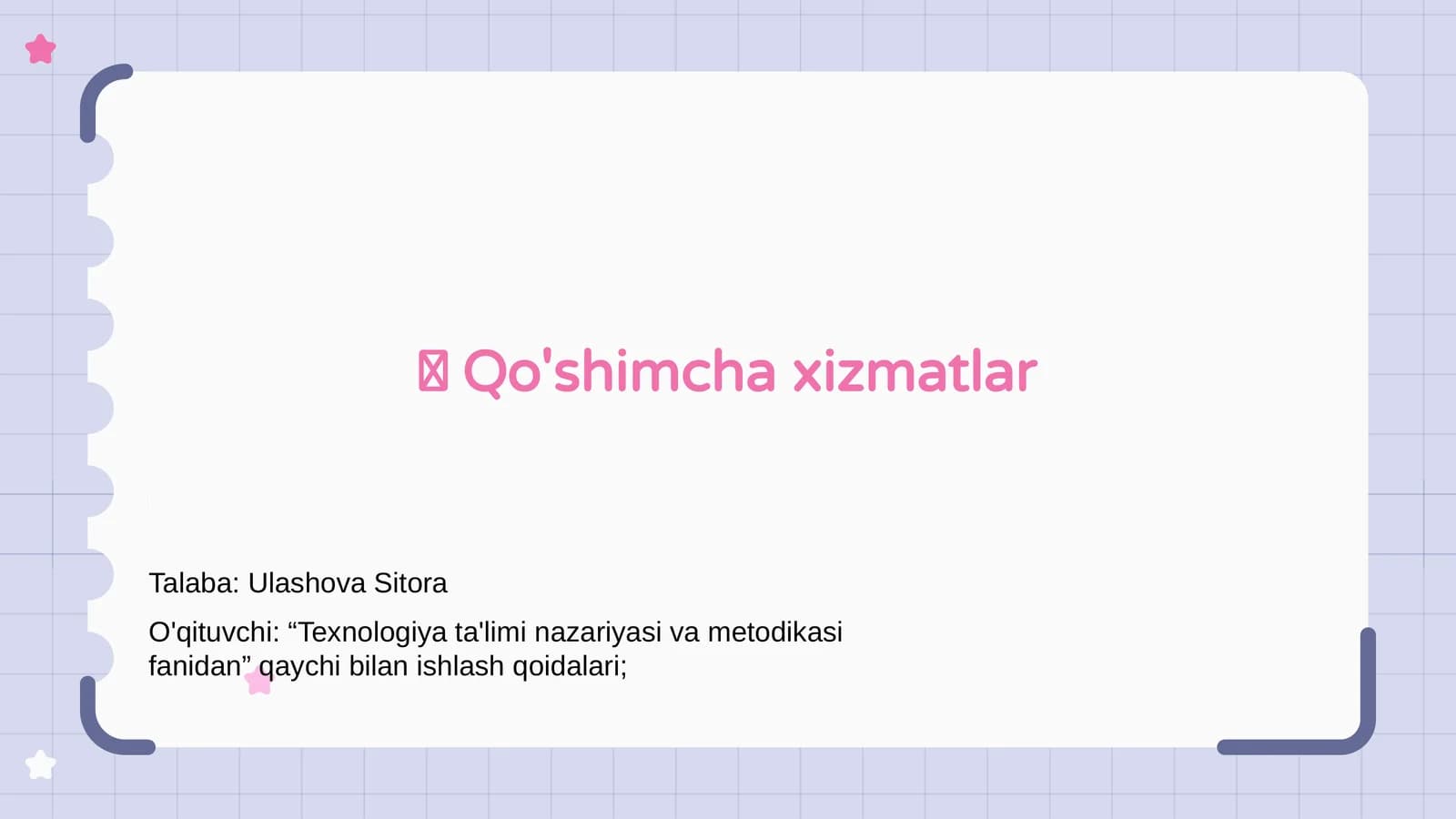 Qo'shimcha xizmatlar

Talaba: Ulashova Sitora

O'qituvchi: “Texnologiya ta'limi nazariyasi va metodikasi fanidan” qaychi bilan ishlash qoidalari;